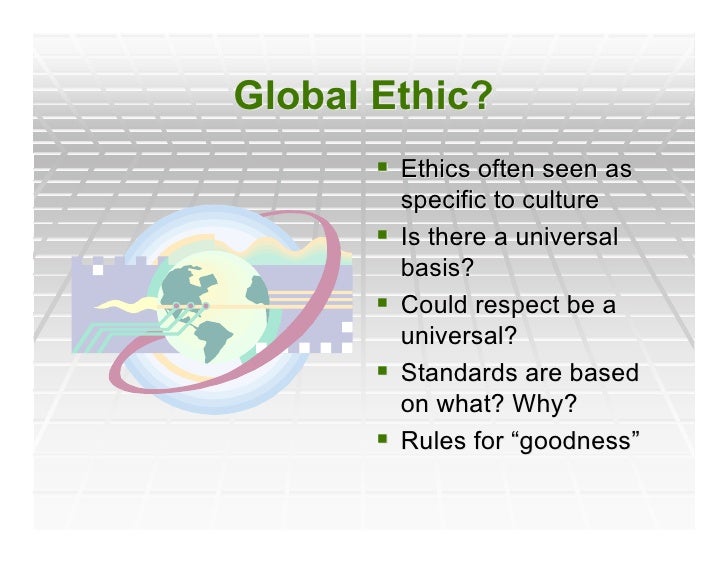 Global Ethic?

- Ethics often seen as specific to culture
- Is there a universal basis?
- Could respect be a universal?
- Standards are based on what? Why?
- Rules for “goodness”